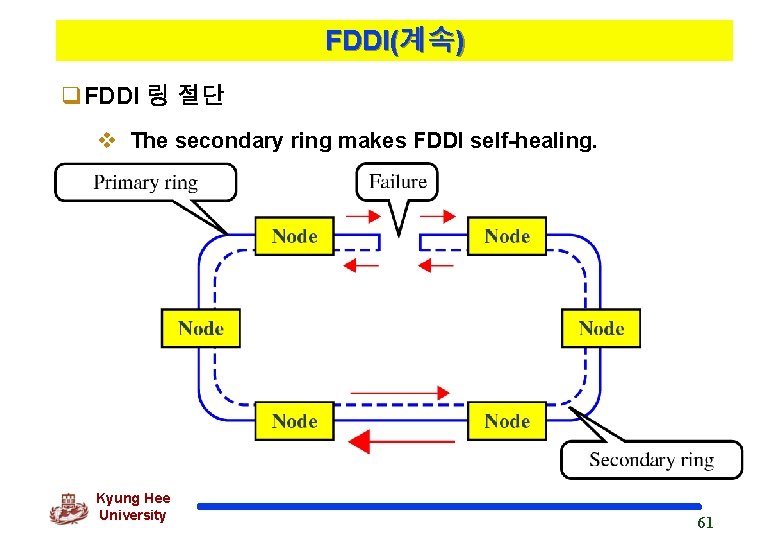 FDDI(계속)

❑ FDDI 링 절단

❖ The secondary ring makes FDDI self-healing.

Primary ring

Failure

Node

Node

Node

Node

Node

Node

Secondary ring

Kyung Hee
University

61